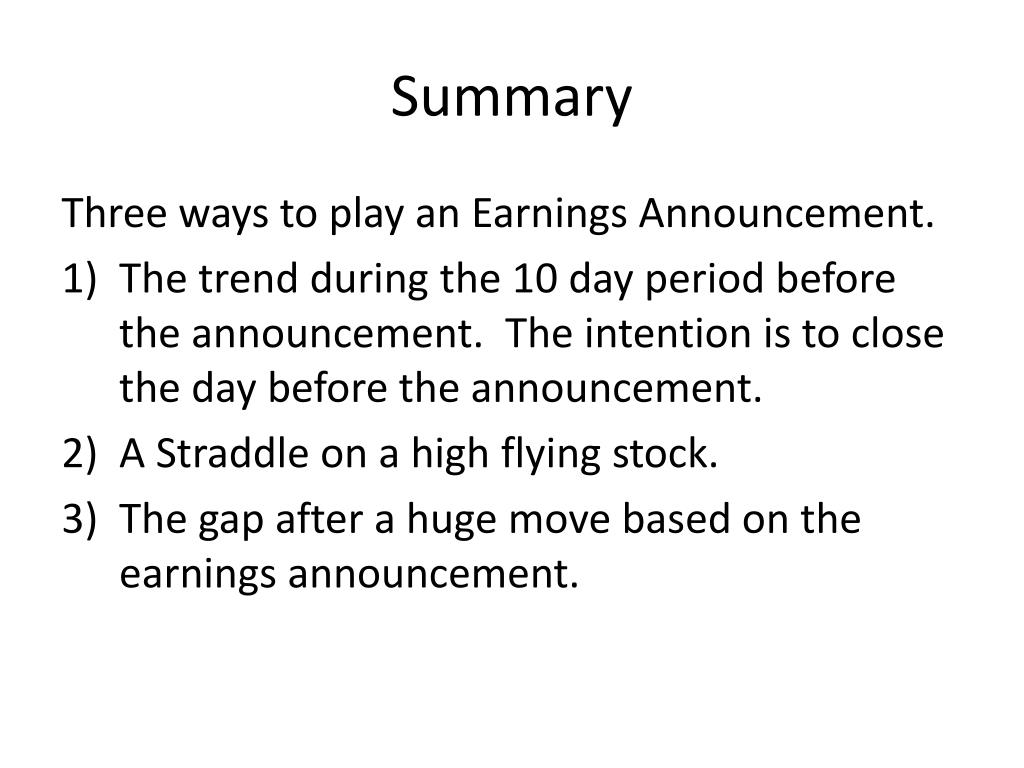 Summary

Three ways to play an Earnings Announcement.

1) The trend during the 10 day period before the announcement. The intention is to close the day before the announcement.

2) A Straddle on a high flying stock.

3) The gap after a huge move based on the earnings announcement.